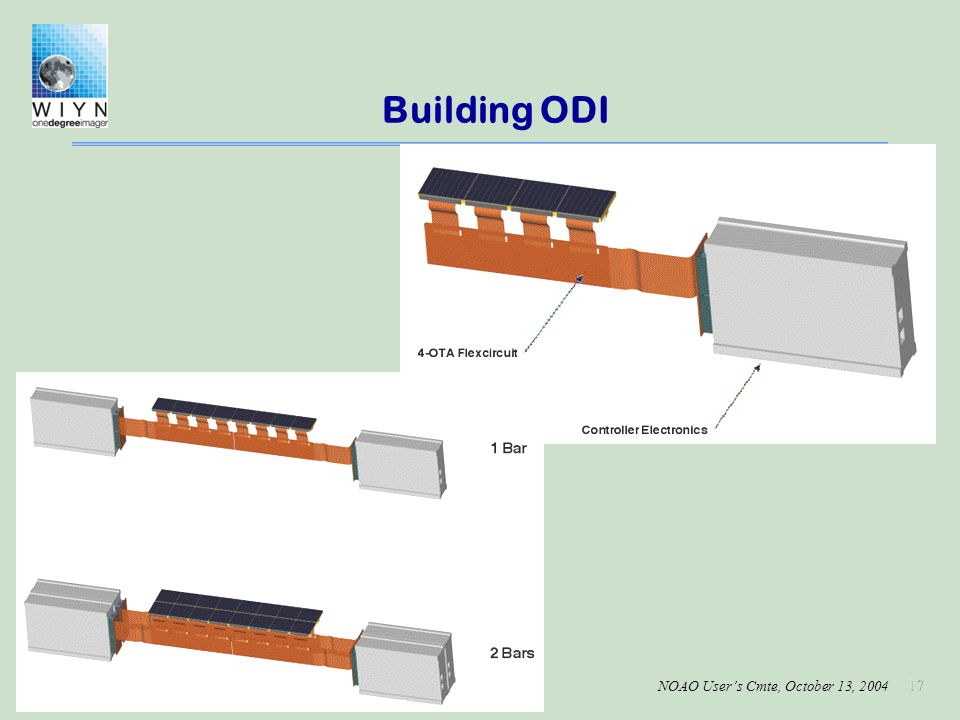 WIYN
onedegreeimager

Building ODI

4-OTA Flexcircuit

Controller Electronics

1 Bar

2 Bars

NOAO User's Cmte, October 13, 2004 17